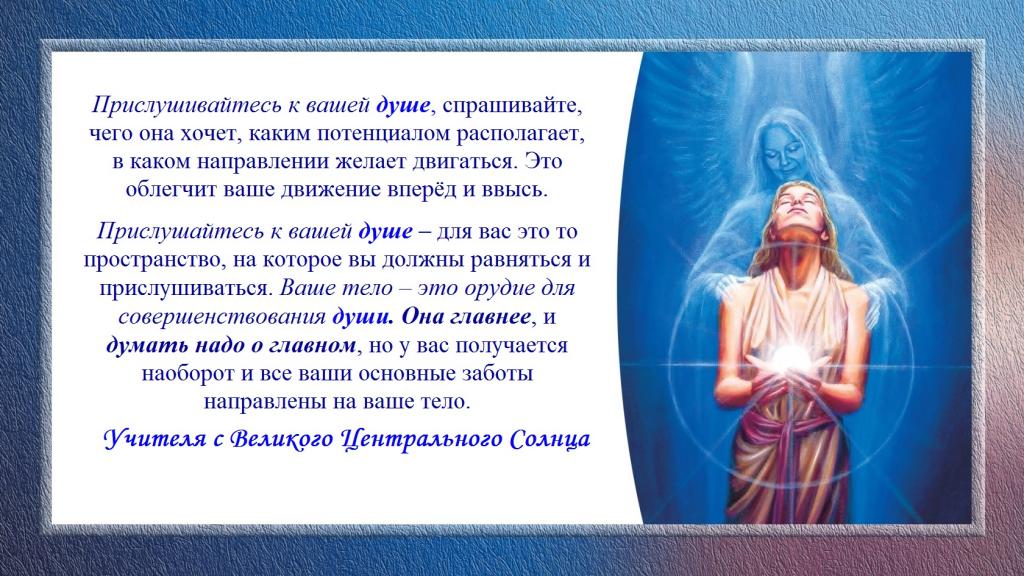 Прислушивайтесь к вашей душе, спрашивайте, чего она хочет, каким потенциалом располагает, в каком направлении желает двигаться. Это облегчит ваше движение вперёд и ввысь.

Прислушайтесь к вашей душе – для вас это то пространство, на которое вы должны равняться и прислушиваться. Ваше тело – это орудие для совершенствования души. Она главнее, и думать надо о главном, но у вас получается наоборот и все ваши основные заботы направлены на ваше тело.

Учителя с Великого Центрального Солнца